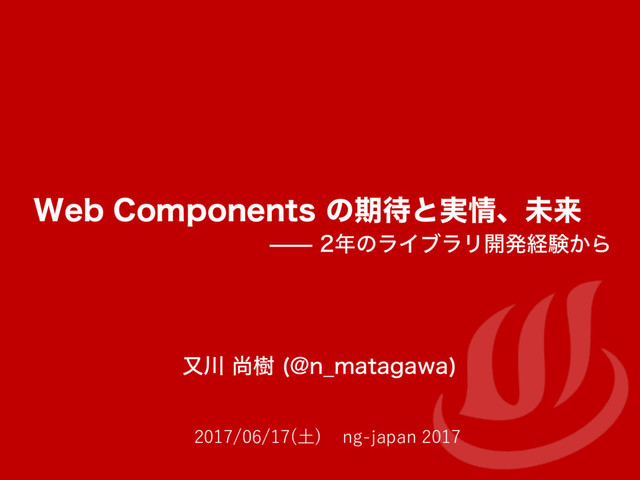 Web Components の期待と実情、未来

—— 2年のライブラリ開発経験から

又川 尚樹 (@n_matagawa)

2017/06/17(土) ng-japan 2017